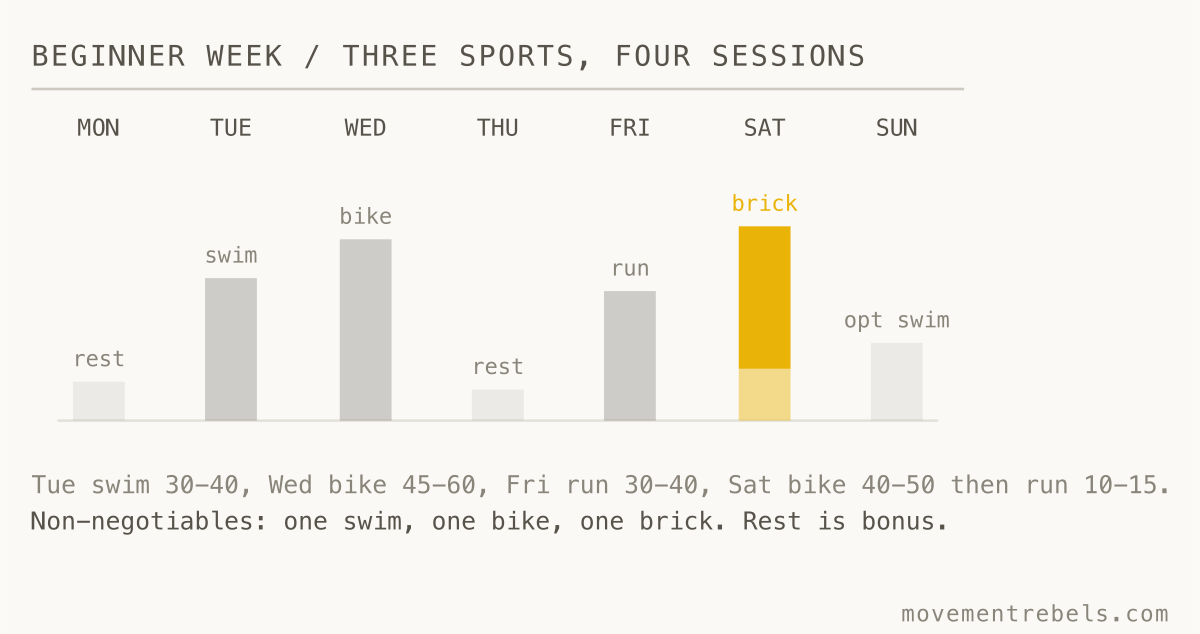 BEGINNER WEEK / THREE SPORTS, FOUR SESSIONS

MON TUE WED THU FRI SAT SUN

rest swim bike rest run brick opt swim

Tue swim 30–40, Wed bike 45–60, Fri run 30–40, Sat bike 40–50 then run 10–15.
Non-negotiables: one swim, one bike, one brick. Rest is bonus.

movementrebels.com